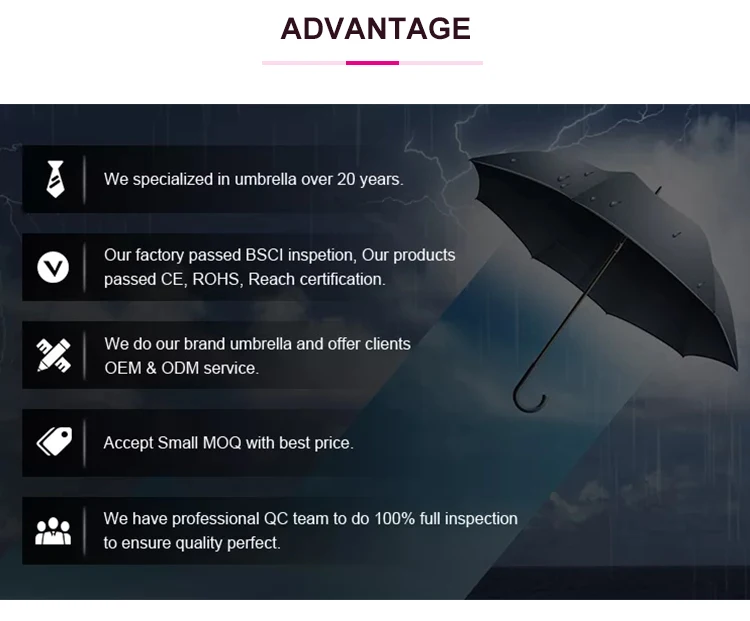 ADVANTAGE

We specialized in umbrella over 20 years.

Our factory passed BSCI inspetion, Our products passed CE, ROHS, Reach certification.

We do our brand umbrella and offer clients OEM & ODM service.

Accept Small MOQ with best price.

We have professional QC team to do 100% full inspection to ensure quality perfect.